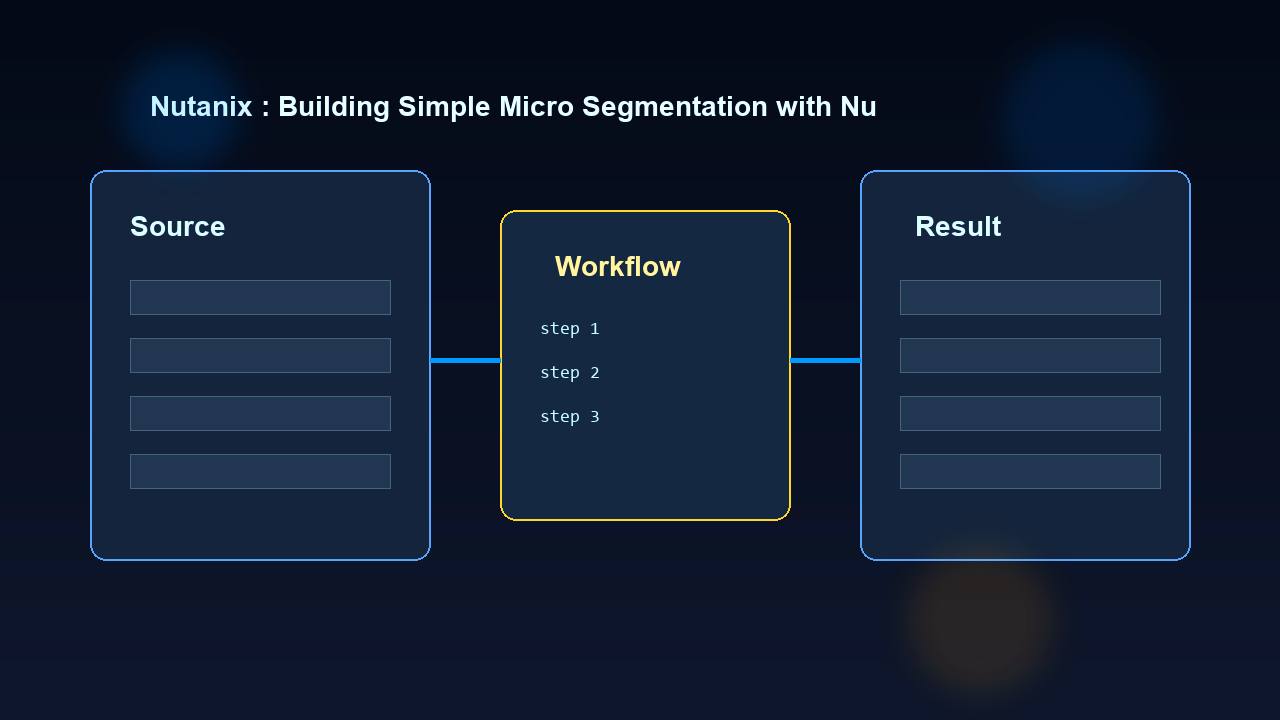 Nutanix : Building Simple Micro Segmentation with Nu

Source

Workflow

step 1

step 2

step 3

Result